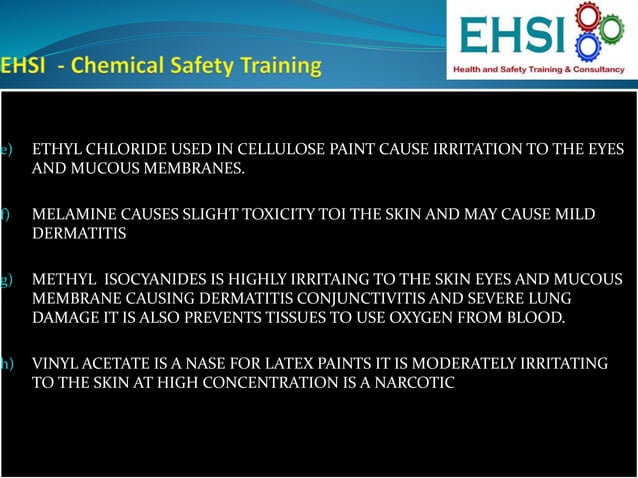 EHSI - Chemical Safety Training

EHSI
Health and Safety Training & Consultancy

e) ETHYL CHLORIDE USED IN CELLULOSE PAINT CAUSE IRRITATION TO THE EYES AND MUCOUS MEMBRANES.

f) MELAMINE CAUSES SLIGHT TOXICITY TOI THE SKIN AND MAY CAUSE MILD DERMATITIS

g) METHYL ISOCYANIDES IS HIGHLY IRRITAING TO THE SKIN EYES AND MUCOUS MEMBRANE CAUSING DERMATITIS CONJUNCTIVITIS AND SEVERE LUNG DAMAGE IT IS ALSO PREVENTS TISSUES TO USE OXYGEN FROM BLOOD.

h) VINYL ACETATE IS A NASE FOR LATEX PAINTS IT IS MODERATELY IRRITATING TO THE SKIN AT HIGH CONCENTRATION IS A NARCOTIC